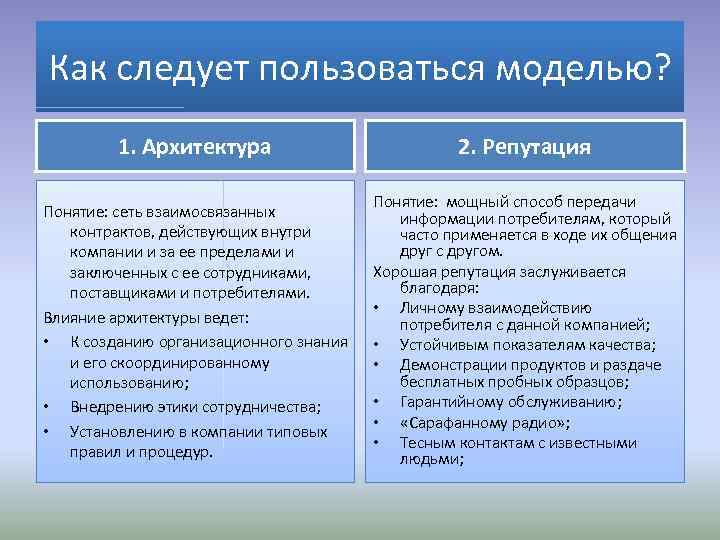 Как следует пользоваться моделью?

1. Архитектура

Понятие: сеть взаимосвязанных контрактов, действующих внутри компании и за ее пределами и заключенных с ее сотрудниками, поставщиками и потребителями.

Влияние архитектуры ведет:
• К созданию организационного знания и его скоординированному использованию;
• Внедрению этики сотрудничества;
• Установлению в компании типовых правил и процедур.

2. Репутация

Понятие: мощный способ передачи информации потребителям, который часто применяется в ходе их общения друг с другом.

Хорошая репутация заслуживается благодаря:
• Личному взаимодействию потребителя с данной компанией;
• Устойчивым показателям качества;
• Демонстрации продуктов и раздаче бесплатных пробных образцов;
• Гарантийному обслуживанию;
• «Сарафанному радио»;
• Тесным контактам с известными людьми;